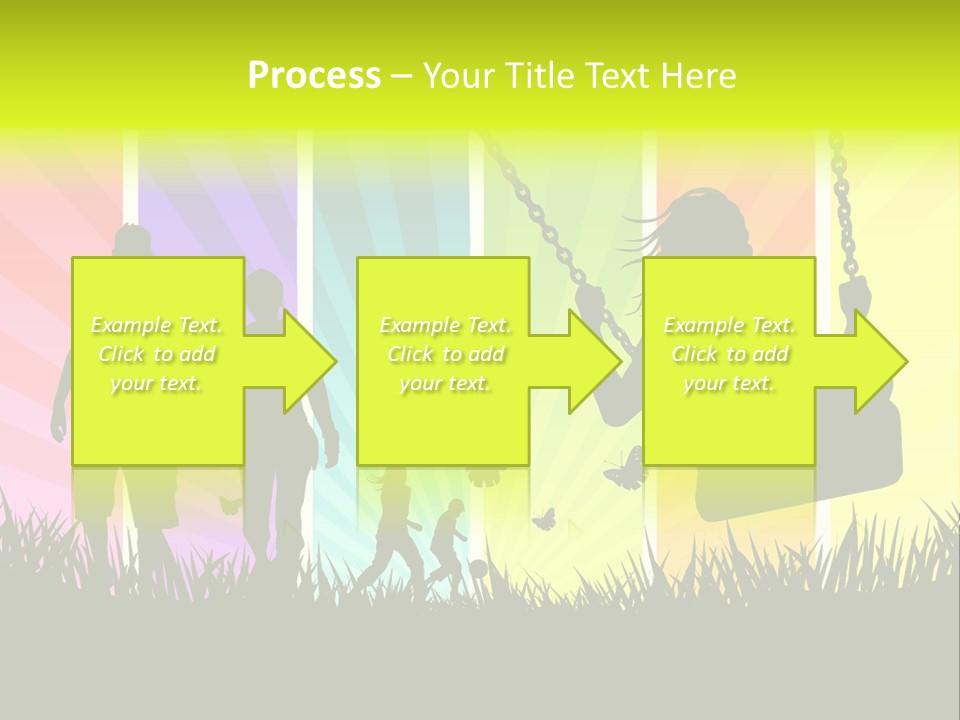 Process – Your Title Text Here

Example Text. Click to add your text.

Example Text. Click to add your text.

Example Text. Click to add your text.